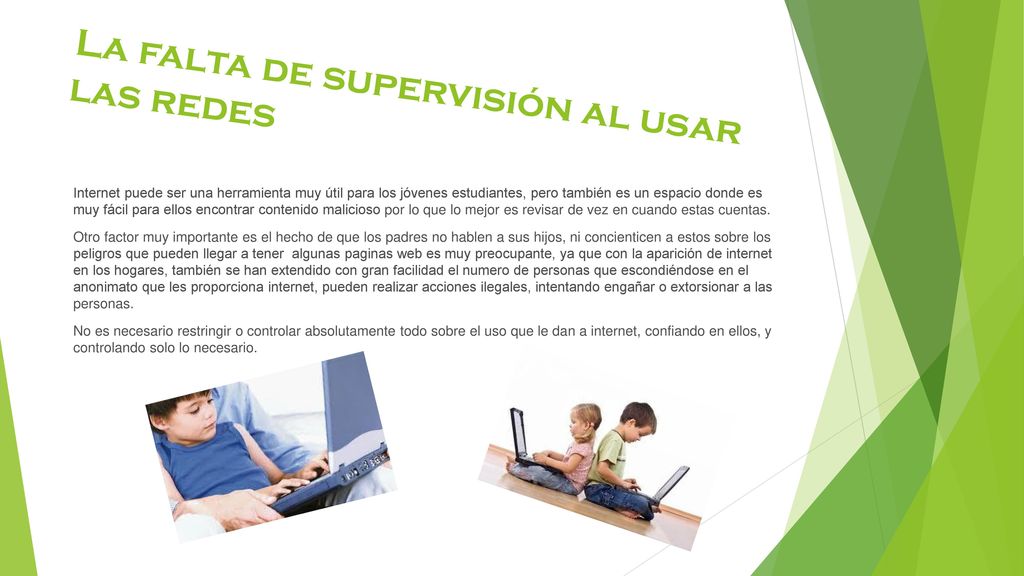 La falta de supervisión al usar las redes

Internet puede ser una herramienta muy útil para los jóvenes estudiantes, pero también es un espacio donde es muy fácil para ellos encontrar contenido malicioso por lo que lo mejor es revisar de vez en cuando estas cuentas.

Otro factor muy importante es el hecho de que los padres no hablen a sus hijos, ni concienticen a estos sobre los peligros que pueden llegar a tener algunas paginas web es muy preocupante, ya que con la aparición de internet en los hogares, también se han extendido con gran facilidad el numero de personas que escondiéndose en el anonimato que les proporciona internet, pueden realizar acciones ilegales, intentando engañar o extorsionar a las personas.

No es necesario restringir o controlar absolutamente todo sobre el uso que le dan a internet, confiando en ellos, y controlando solo lo necesario.